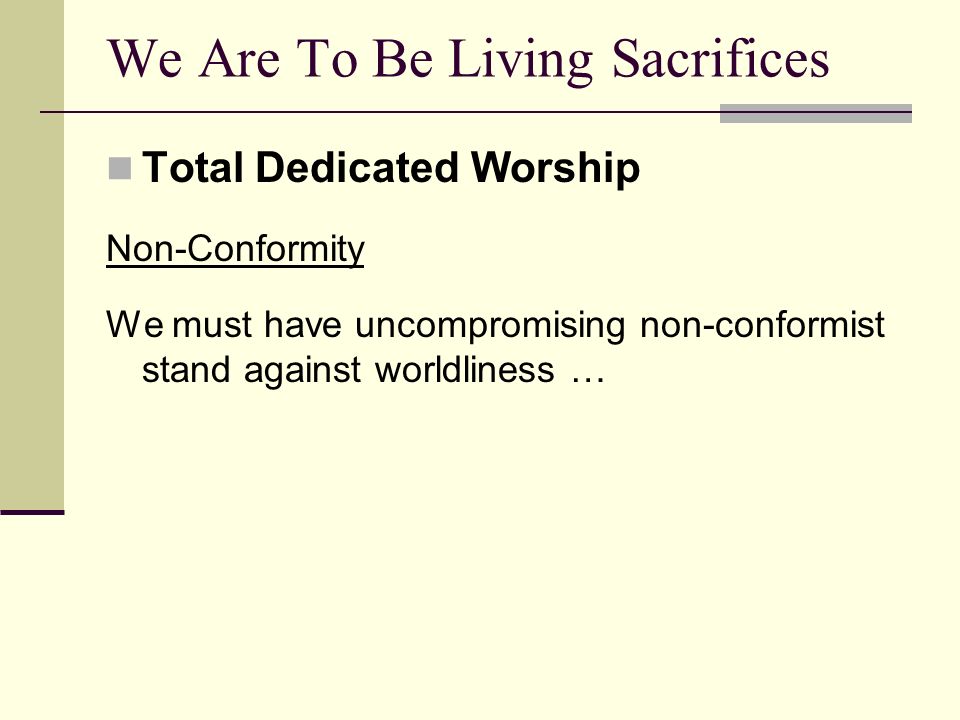 We Are To Be Living Sacrifices

Total Dedicated Worship

Non-Conformity

We must have uncompromising non-conformist stand against worldliness …